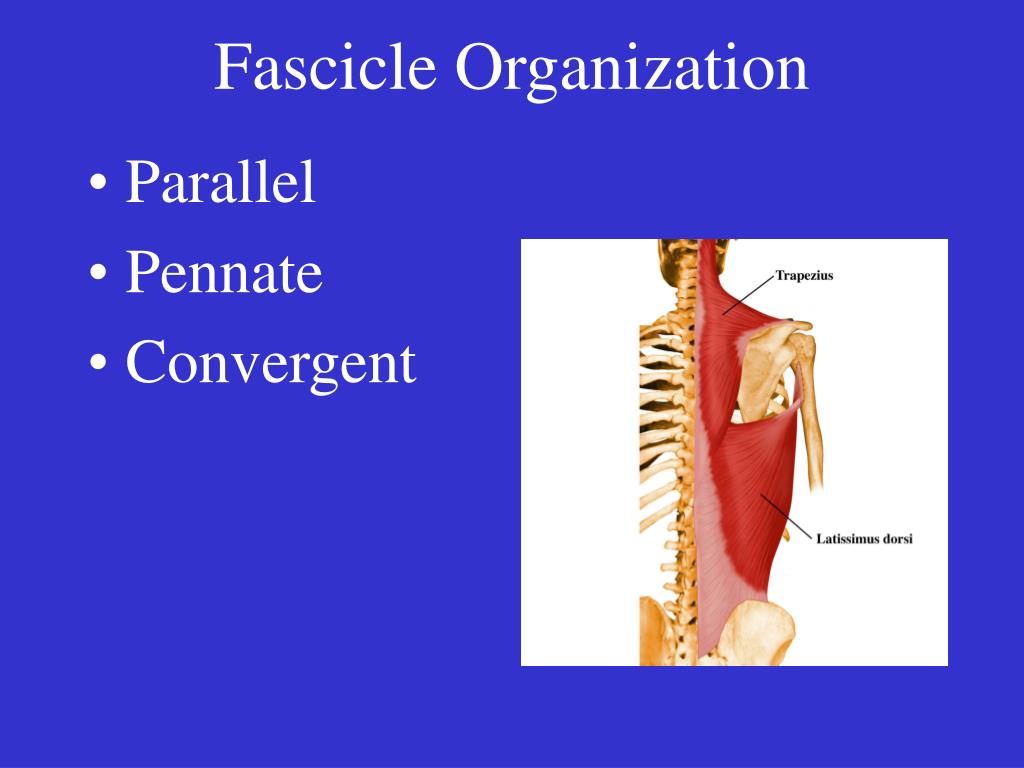 Fascicle Organization

• Parallel
• Pennate
• Convergent

Trapezius

Latissimus dorsi